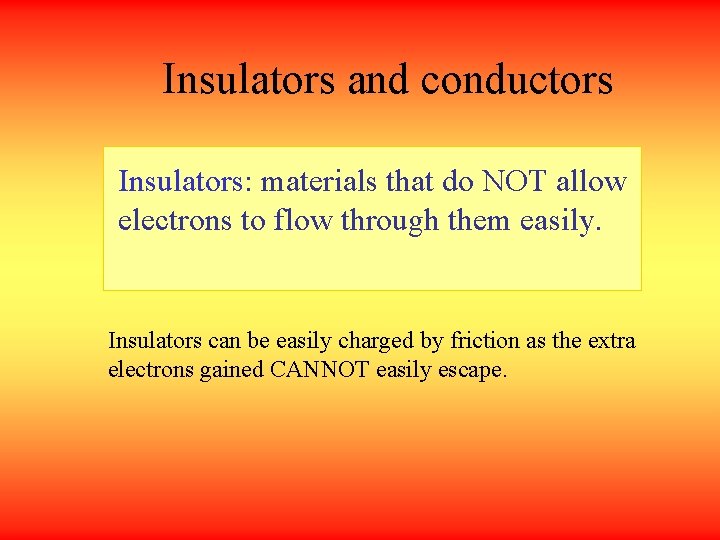 Insulators and conductors

Insulators: materials that do NOT allow electrons to flow through them easily.

Insulators can be easily charged by friction as the extra electrons gained CANNOT easily escape.